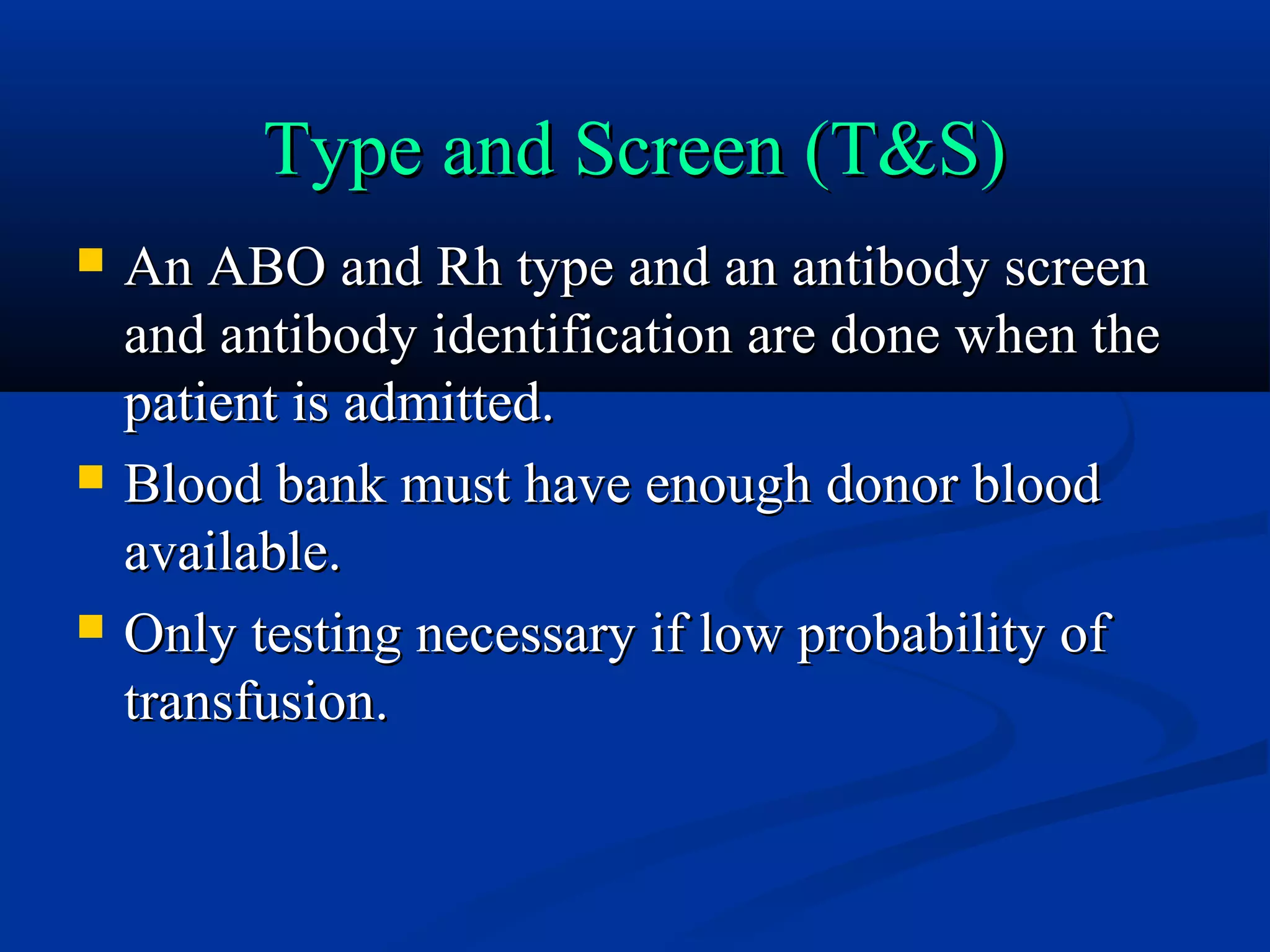 Type and Screen (T&S)

- An ABO and Rh type and an antibody screen and antibody identification are done when the patient is admitted.
- Blood bank must have enough donor blood available.
- Only testing necessary if low probability of transfusion.